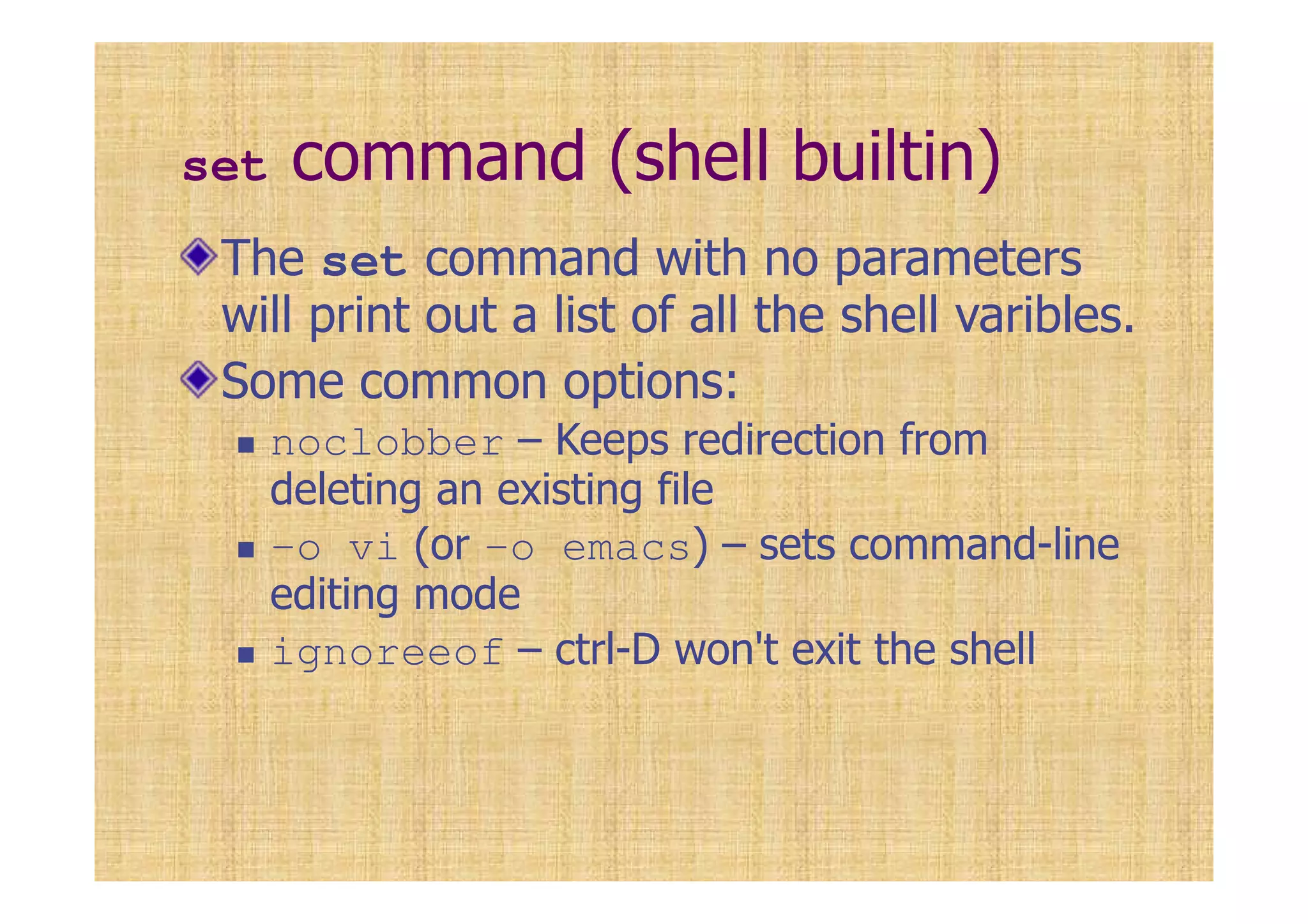 set command (shell builtin)

The set command with no parameters will print out a list of all the shell varibles.

Some common options:

noclobber – Keeps redirection from deleting an existing file

-o vi (or -o emacs) – sets command-line editing mode

ignoreeof – ctrl-D won't exit the shell